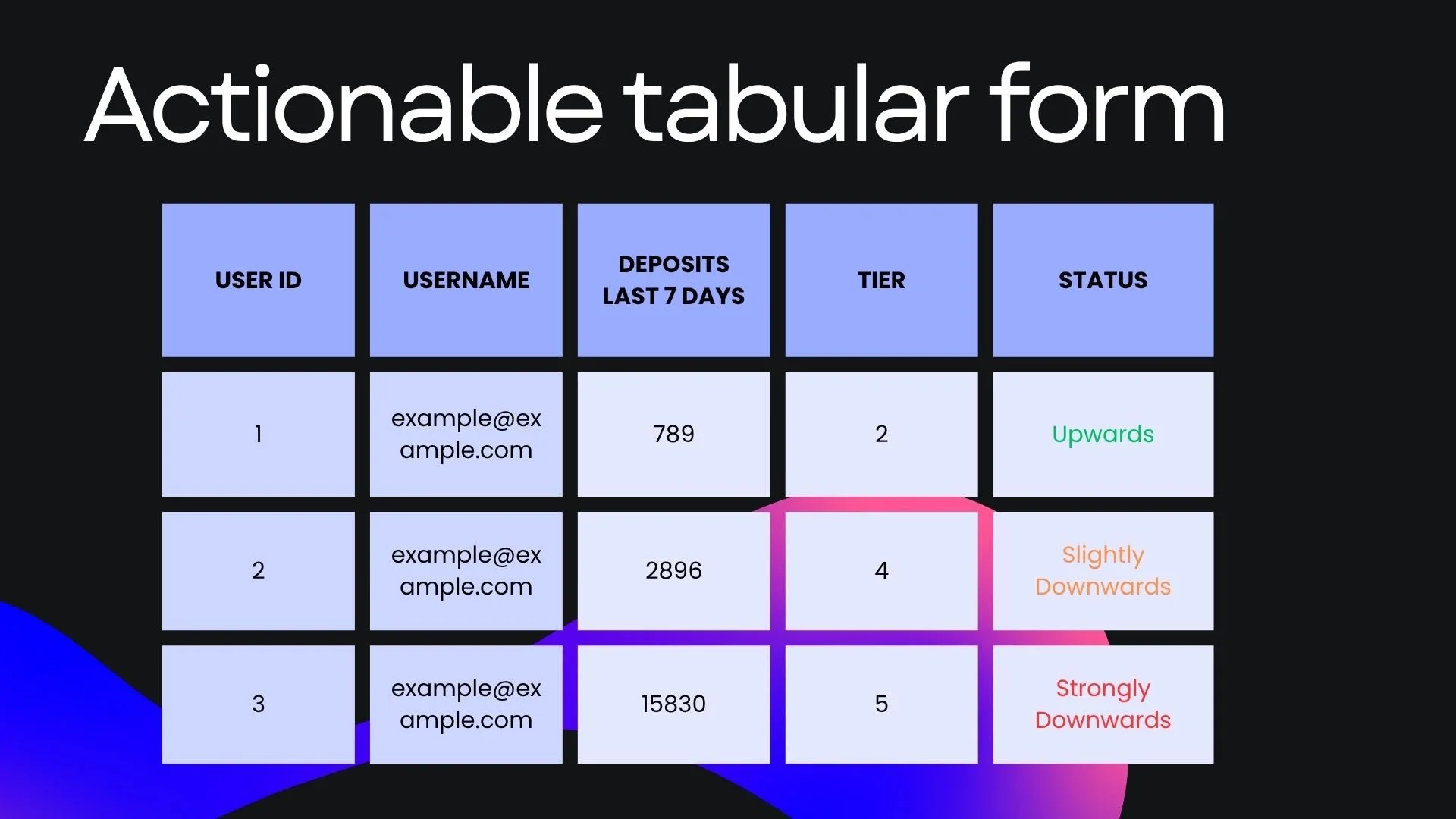 Actionable tabular form

| USER ID | USERNAME | DEPOSITS LAST 7 DAYS | TIER | STATUS |
|---|---|---|---|---|
| 1 | example@example.com | 789 | 2 | Upwards |
| 2 | example@example.com | 2896 | 4 | Slightly Downwards |
| 3 | example@example.com | 15830 | 5 | Strongly Downwards |